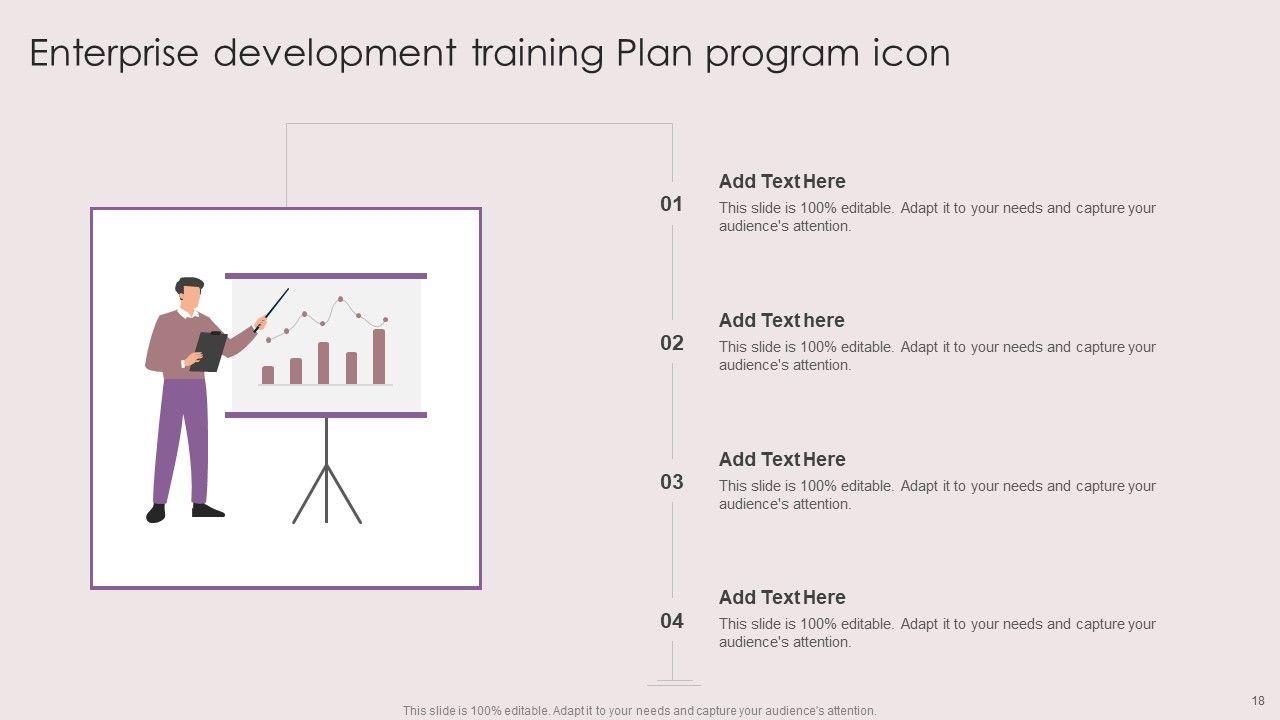 Enterprise development training Plan program icon

01

Add Text Here

This slide is 100% editable. Adapt it to your needs and capture your audience's attention.

02

Add Text here

This slide is 100% editable. Adapt it to your needs and capture your audience's attention.

03

Add Text Here

This slide is 100% editable. Adapt it to your needs and capture your audience's attention.

04

Add Text Here

This slide is 100% editable. Adapt it to your needs and capture your audience's attention.

This slide is 100% editable. Adapt it to your needs and capture your audience's attention.

18